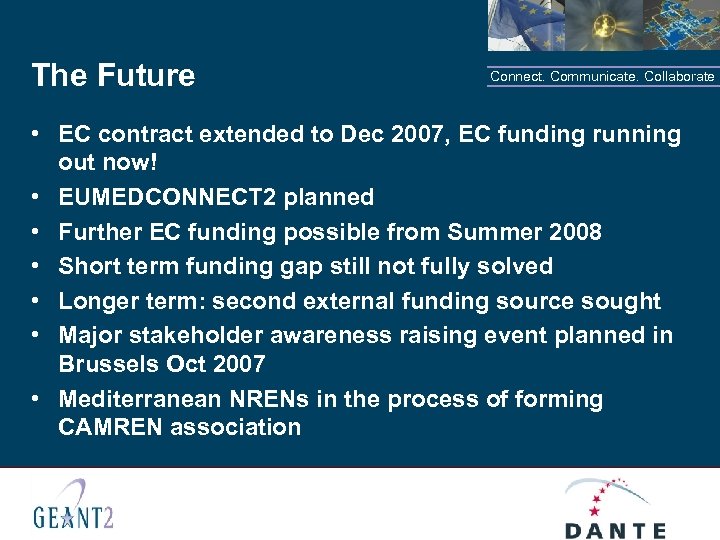 The Future

Connect. Communicate. Collaborate

• EC contract extended to Dec 2007, EC funding running out now!
• EUMEDCONNECT2 planned
• Further EC funding possible from Summer 2008
• Short term funding gap still not fully solved
• Longer term: second external funding source sought
• Major stakeholder awareness raising event planned in Brussels Oct 2007
• Mediterranean NRENs in the process of forming CAMREN association

GEANT2

DANTE